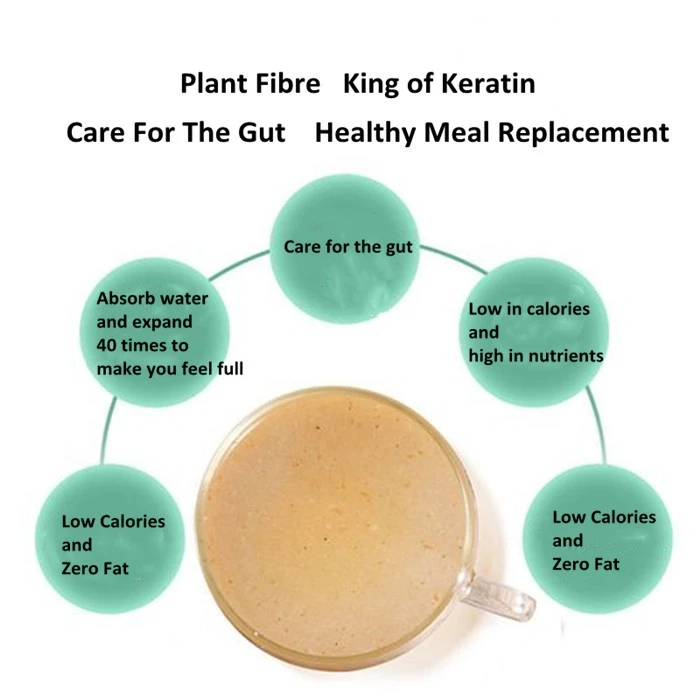 Plant Fibre   King of Keratin

Care For The Gut   Healthy Meal Replacement

Care for the gut

Absorb water and expand 40 times to make you feel full

Low in calories and high in nutrients

Low Calories and Zero Fat

Low Calories and Zero Fat